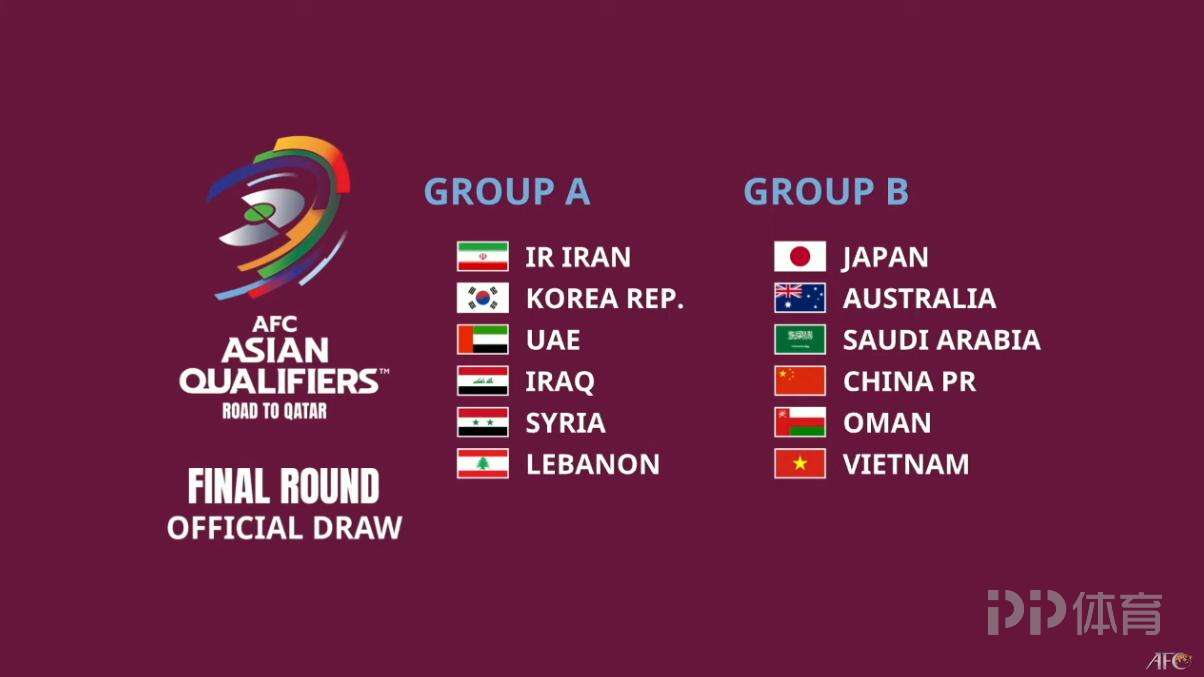 AFC
ASIAN
QUALIFIERS™
ROAD TO QATAR

FINAL ROUND
OFFICIAL DRAW

GROUP A

IR IRAN
KOREA REP.
UAE
IRAQ
SYRIA
LEBANON

GROUP B

JAPAN
AUSTRALIA
SAUDI ARABIA
CHINA PR
OMAN
VIETNAM

PP体育

AFC